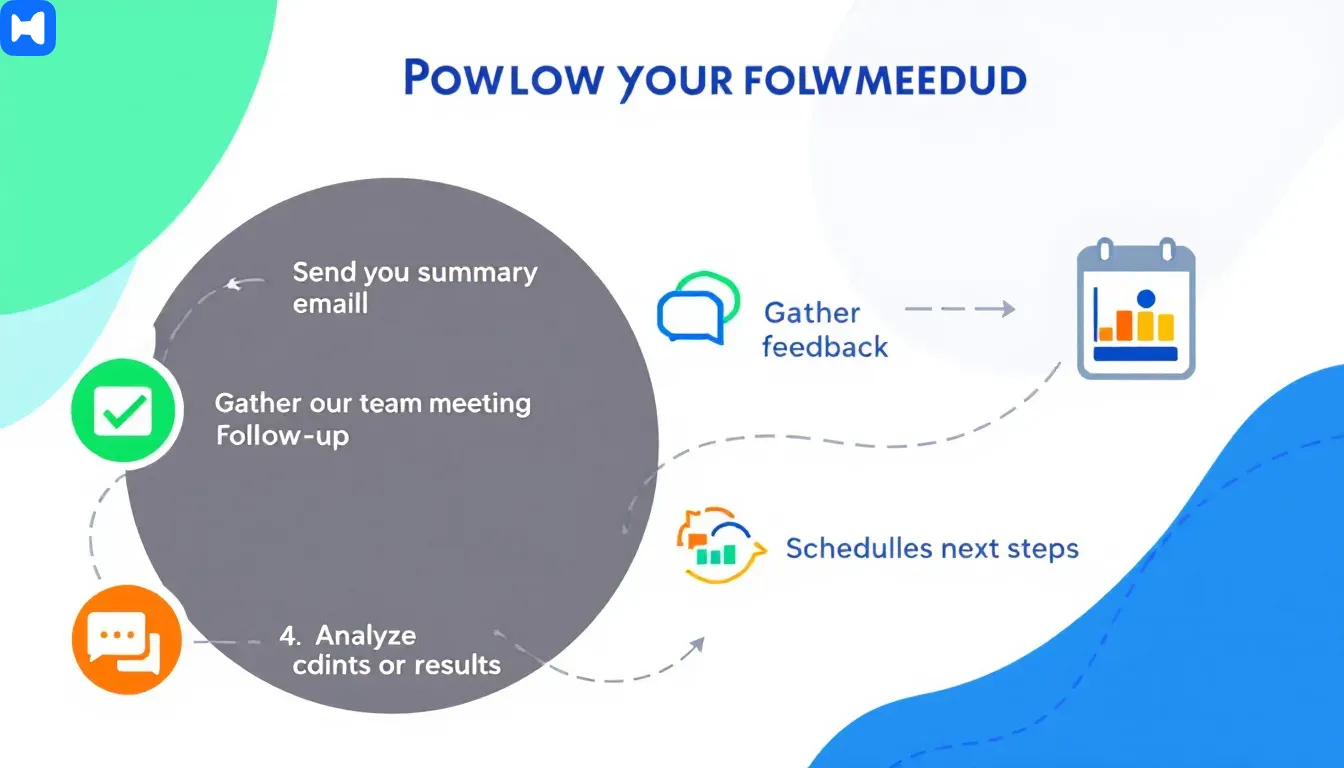 POWLOW YOUR FOLWMEEDUD

Send you summary emaill

Gather our team meeting Follow-up

4. Analyze cdints or results

Gather feedback

Schedulles next steps